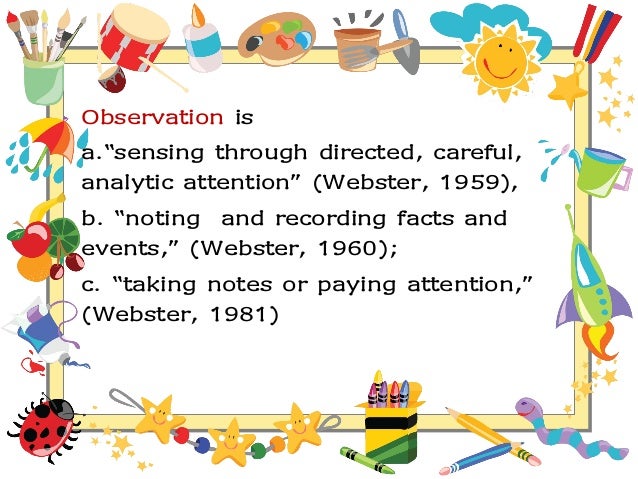 Observation is

a."sensing through directed, careful, analytic attention" (Webster, 1959),

b. "noting and recording facts and events," (Webster, 1960);

c. "taking notes or paying attention," (Webster, 1981)